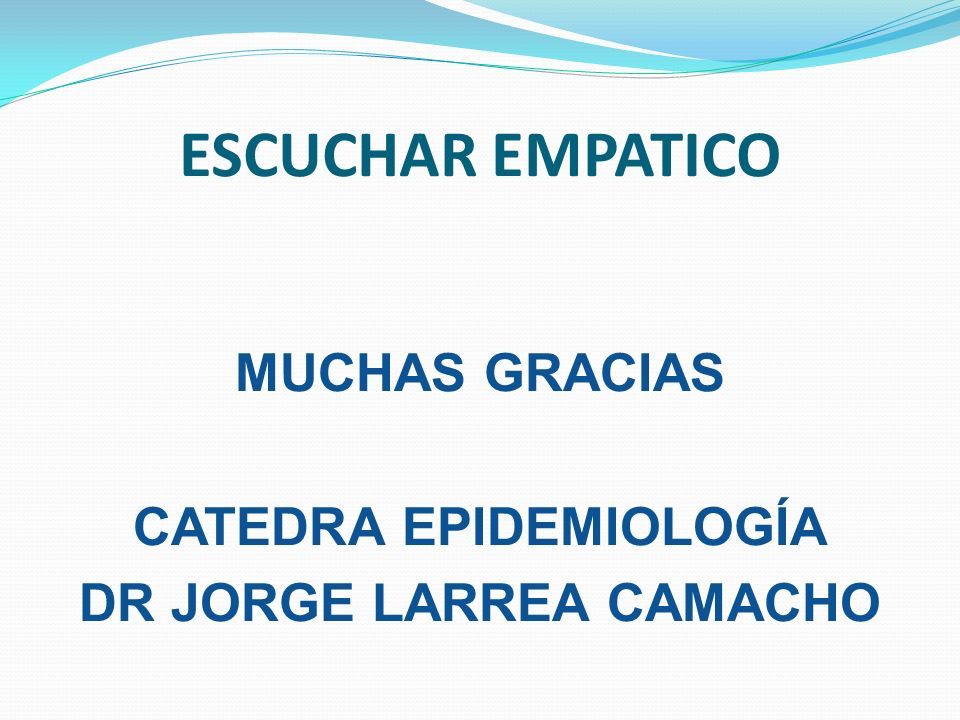 ESCUCHAR EMPATICO

MUCHAS GRACIAS

CATEDRA EPIDEMIOLOGÍA
DR JORGE LARREA CAMACHO